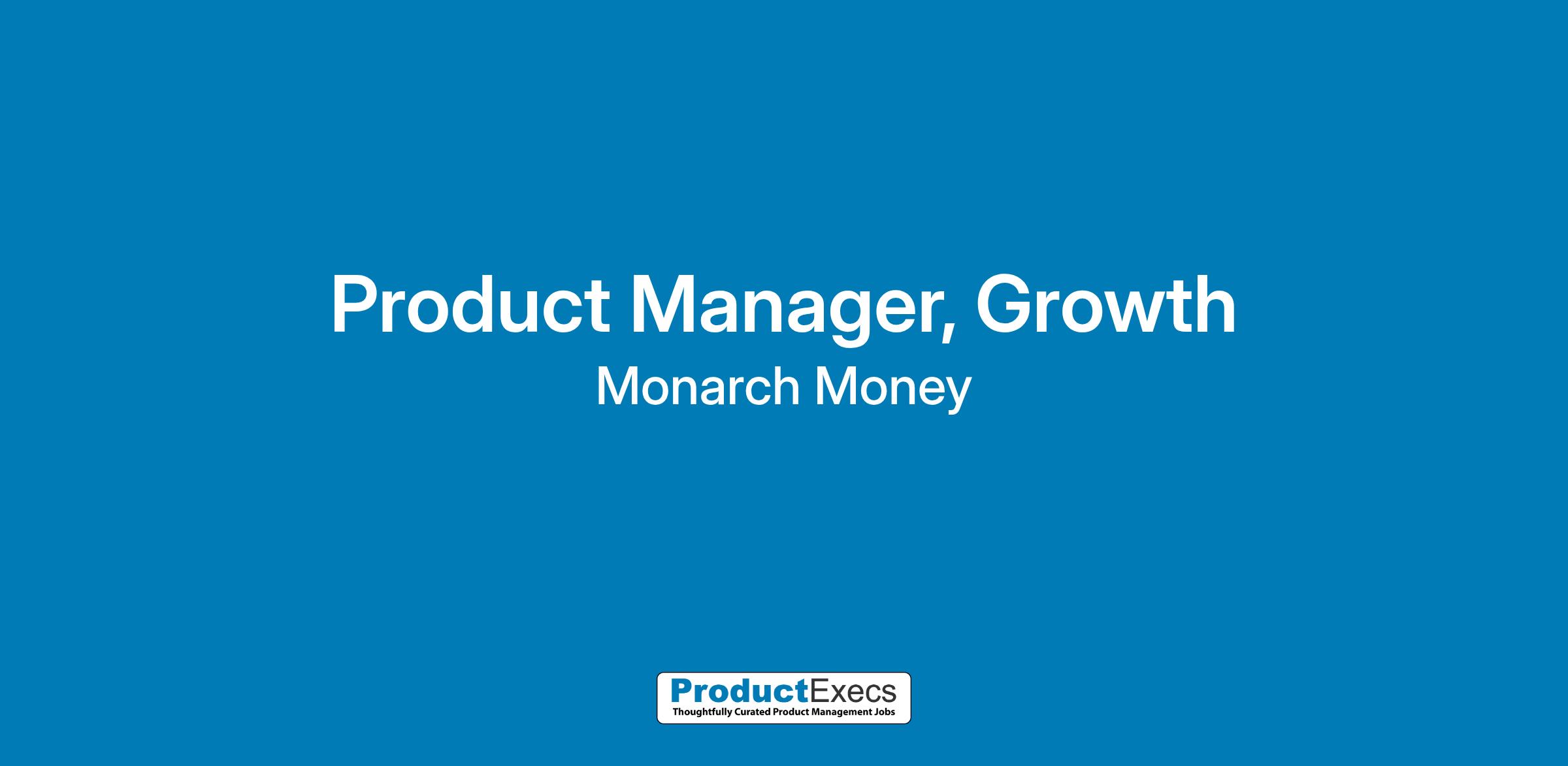 Product Manager, Growth

Monarch Money

ProductExecs
Thoughtfully Curated Product Management Jobs